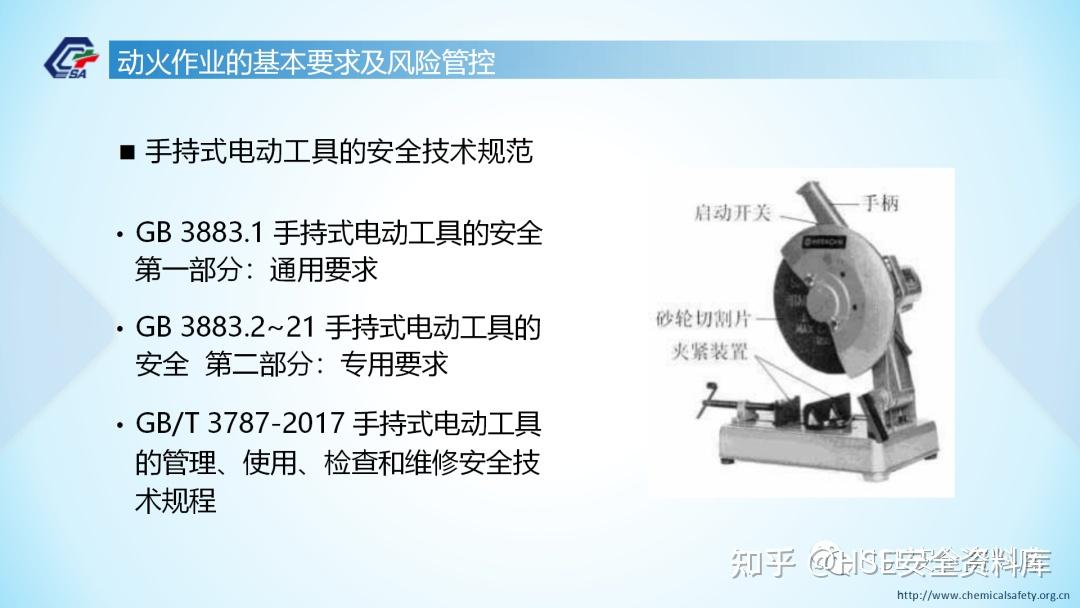 CSA

动火作业的基本要求及风险管控

■ 手持式电动工具的安全技术规范

• GB 3883.1 手持式电动工具的安全 第一部分：通用要求

• GB 3883.2~21 手持式电动工具的安全 第二部分：专用要求

• GB/T 3787-2017 手持式电动工具的管理、使用、检查和维修安全技术规程

启动开关

手柄

砂轮切割片

夹紧装置

知乎 @HSE安全资料库

http://www.chemicalsafety.org.cn